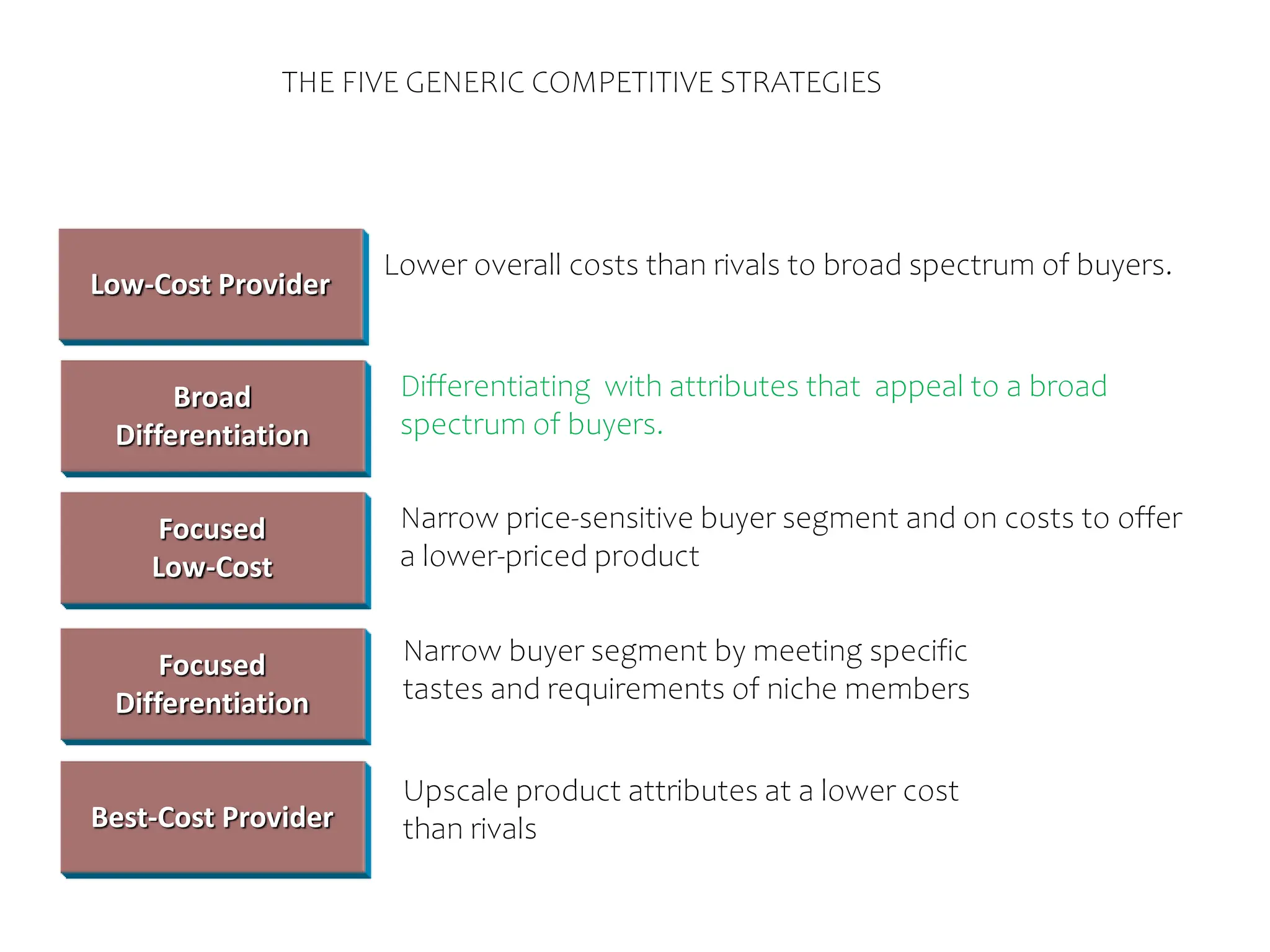 THE FIVE GENERIC COMPETITIVE STRATEGIES

Low-Cost Provider

Lower overall costs than rivals to broad spectrum of buyers.

Broad Differentiation

Differentiating with attributes that appeal to a broad spectrum of buyers.

Focused Low-Cost

Narrow price-sensitive buyer segment and on costs to offer a lower-priced product

Focused Differentiation

Narrow buyer segment by meeting specific tastes and requirements of niche members

Best-Cost Provider

Upscale product attributes at a lower cost than rivals